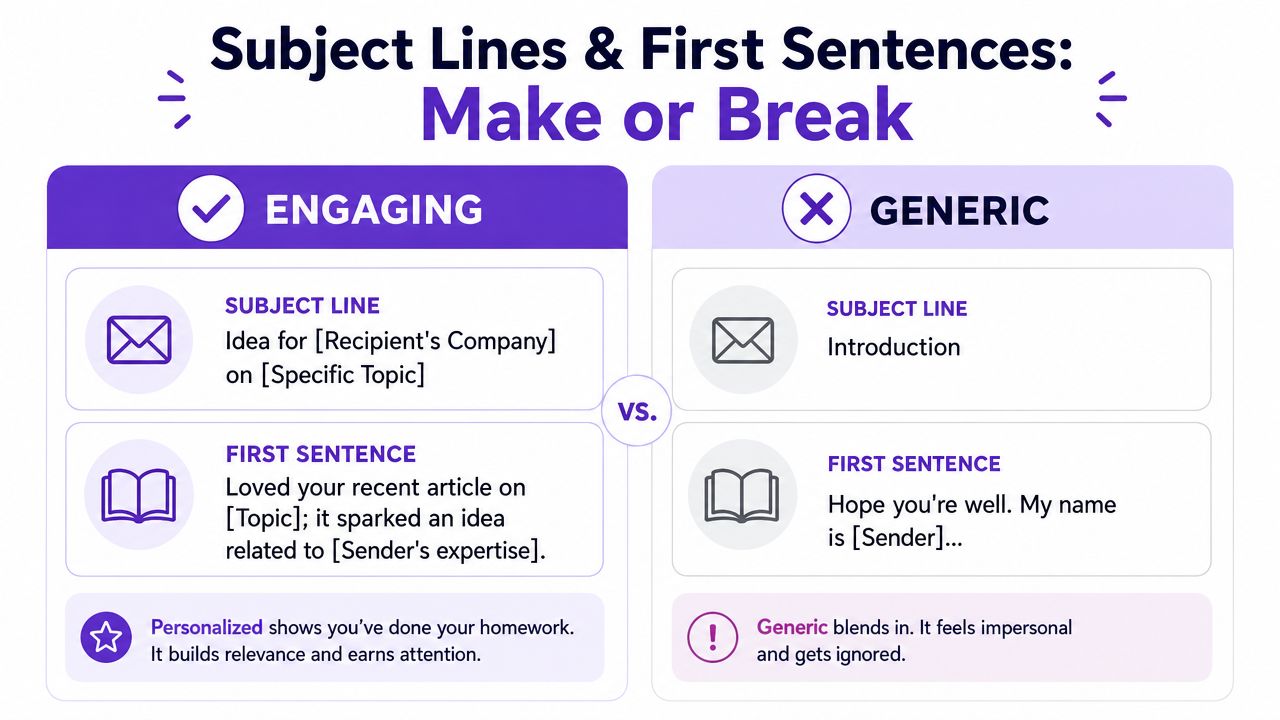 Subject Lines & First Sentences:
Make or Break

ENGAGING

SUBJECT LINE
Idea for [Recipient's Company] on [Specific Topic]

FIRST SENTENCE
Loved your recent article on [Topic]; it sparked an idea related to [Sender's expertise].

Personalized shows you've done your homework. It builds relevance and earns attention.

VS.

GENERIC

SUBJECT LINE
Introduction

FIRST SENTENCE
Hope you're well. My name is [Sender]...

Generic blends in. It feels impersonal and gets ignored.